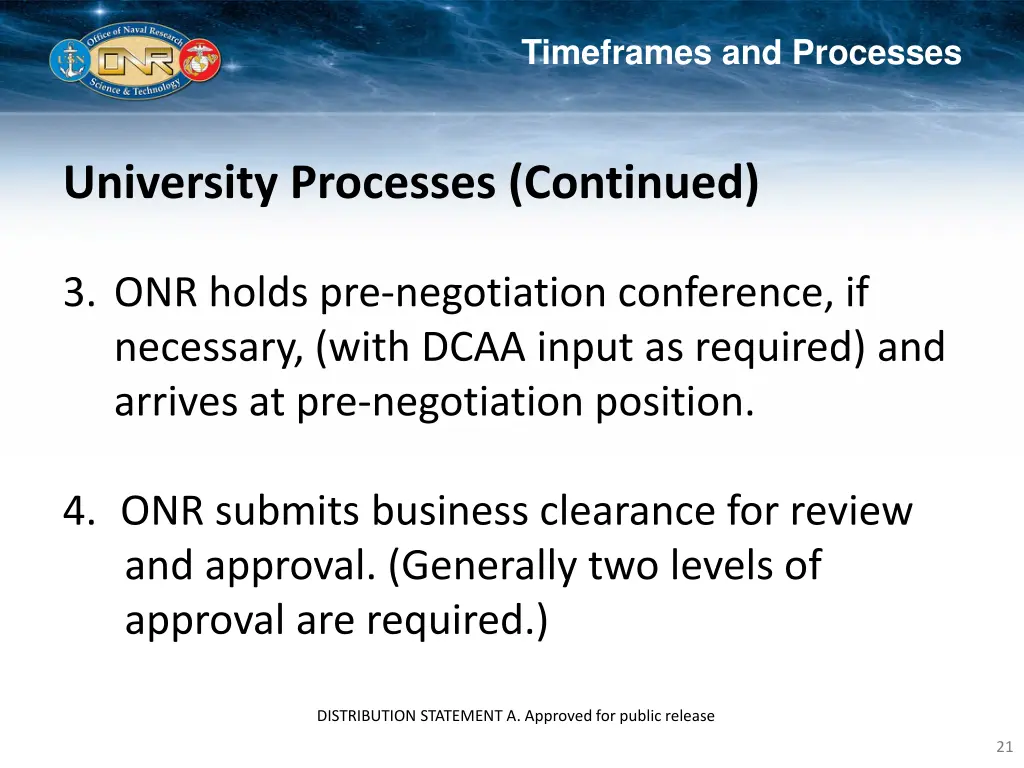 Office of Naval Research
ONR
Science & Technology

Timeframes and Processes

University Processes (Continued)

3. ONR holds pre-negotiation conference, if necessary, (with DCAA input as required) and arrives at pre-negotiation position.

4. ONR submits business clearance for review and approval. (Generally two levels of approval are required.)

DISTRIBUTION STATEMENT A. Approved for public release

21